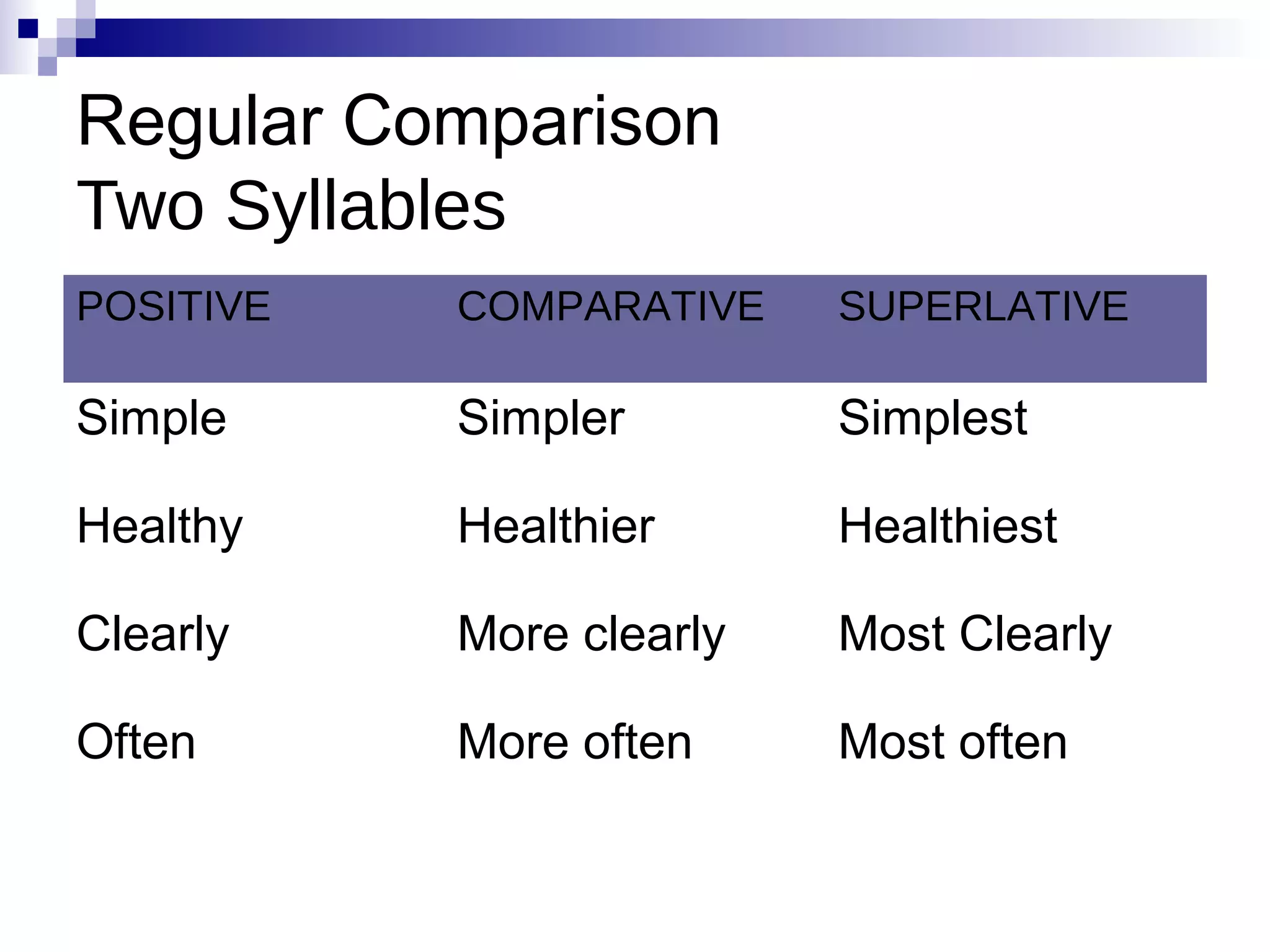 Regular Comparison
Two Syllables

| POSITIVE | COMPARATIVE | SUPERLATIVE |
|---|---|---|
| Simple | Simpler | Simplest |
| Healthy | Healthier | Healthiest |
| Clearly | More clearly | Most Clearly |
| Often | More often | Most often |